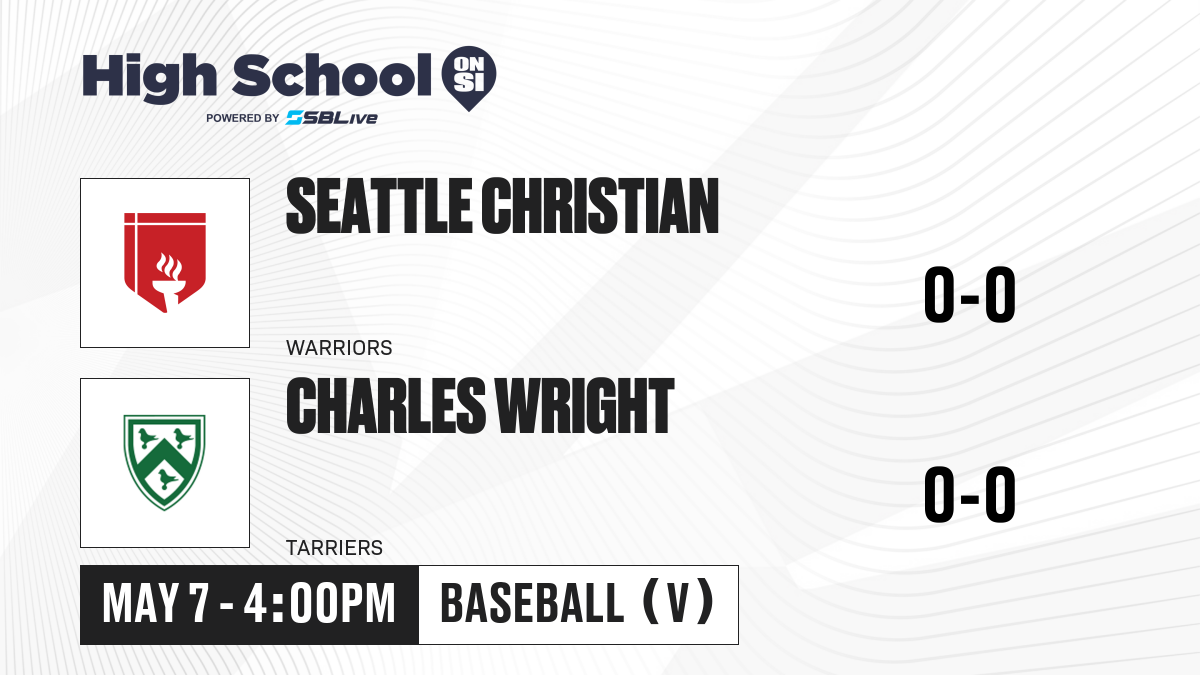 High School ON SI
POWERED BY SBLive

SEATTLE CHRISTIAN
WARRIORS
0-0

CHARLES WRIGHT
TARRIERS
0-0

MAY 7 - 4:00PM
BASEBALL (V)